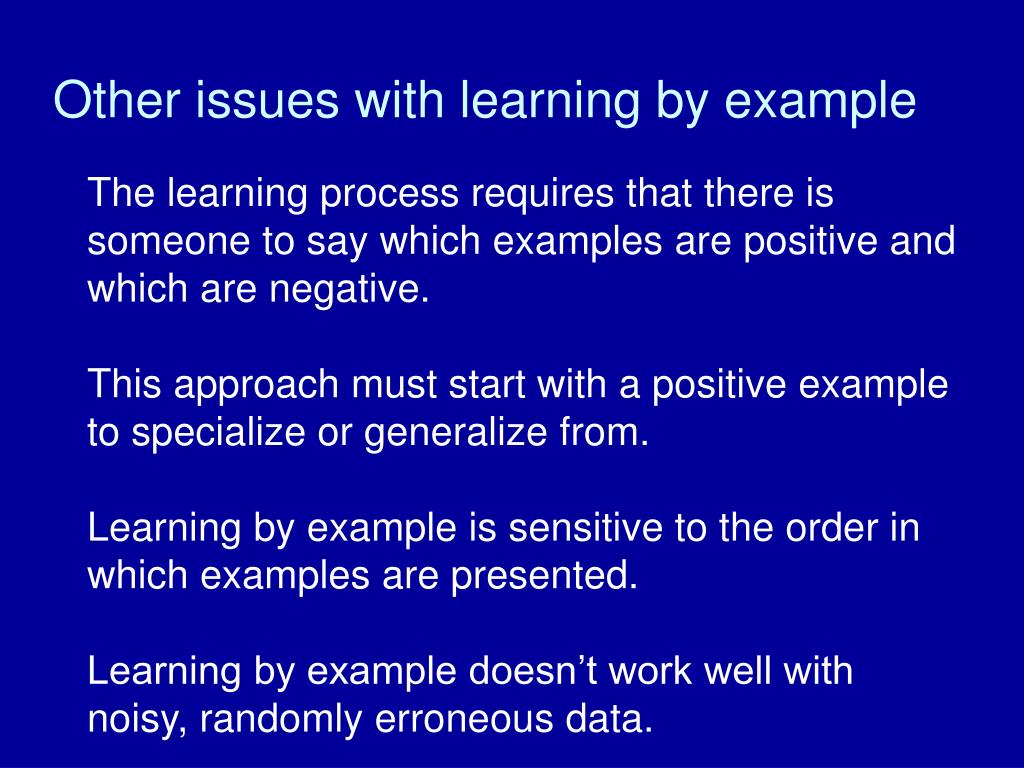 Other issues with learning by example

The learning process requires that there is someone to say which examples are positive and which are negative.

This approach must start with a positive example to specialize or generalize from.

Learning by example is sensitive to the order in which examples are presented.

Learning by example doesn’t work well with noisy, randomly erroneous data.